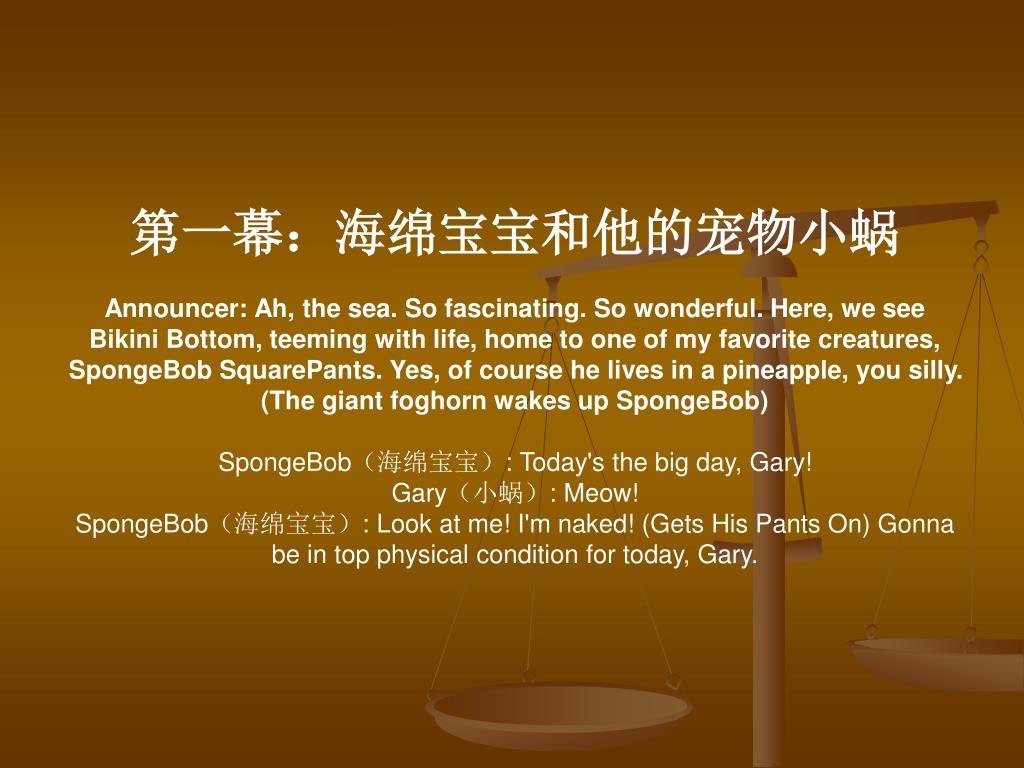 第一幕：海绵宝宝和他的宠物小蜗

Announcer: Ah, the sea. So fascinating. So wonderful. Here, we see Bikini Bottom, teeming with life, home to one of my favorite creatures, SpongeBob SquarePants. Yes, of course he lives in a pineapple, you silly. (The giant foghorn wakes up SpongeBob)

SpongeBob（海绵宝宝）: Today's the big day, Gary!
Gary（小蜗）: Meow!
SpongeBob（海绵宝宝）: Look at me! I'm naked! (Gets His Pants On) Gonna be in top physical condition for today, Gary.